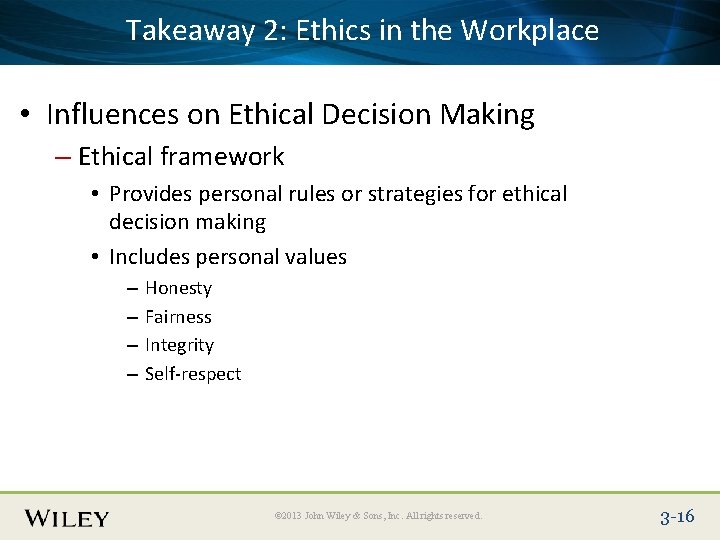 Takeaway 2: Ethics in the Workplace

• Influences on Ethical Decision Making

– Ethical framework

• Provides personal rules or strategies for ethical decision making

• Includes personal values

– Honesty

– Fairness

– Integrity

– Self-respect

WILEY

©2013 John Wiley & Sons, Inc. All rights reserved.

3-16